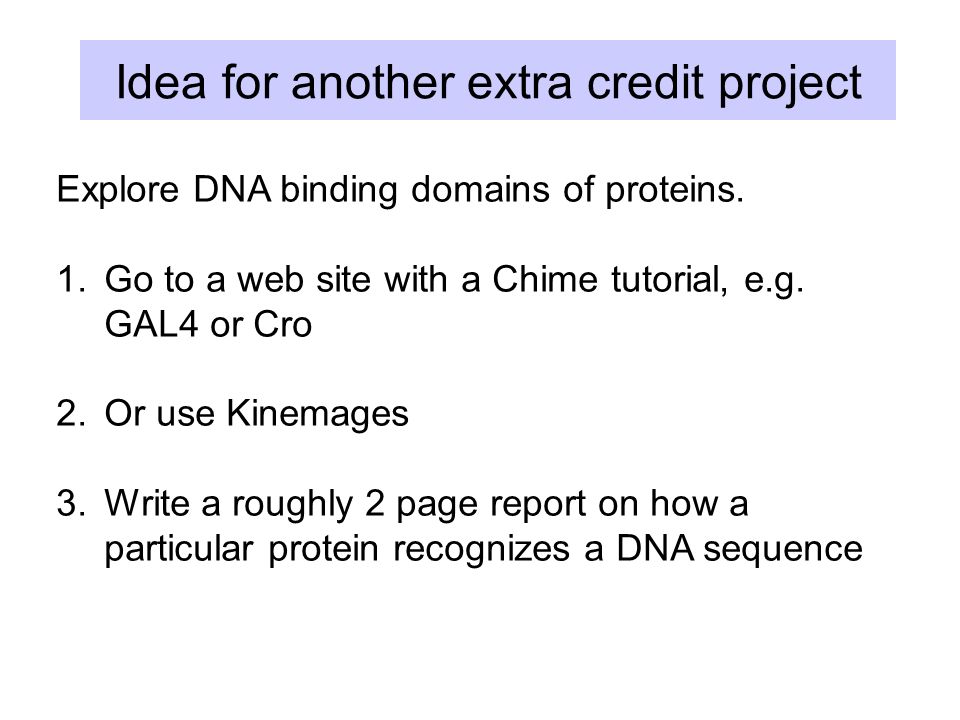 Idea for another extra credit project

Explore DNA binding domains of proteins.

1. Go to a web site with a Chime tutorial, e.g. GAL4 or Cro

2. Or use Kinemages

3. Write a roughly 2 page report on how a particular protein recognizes a DNA sequence